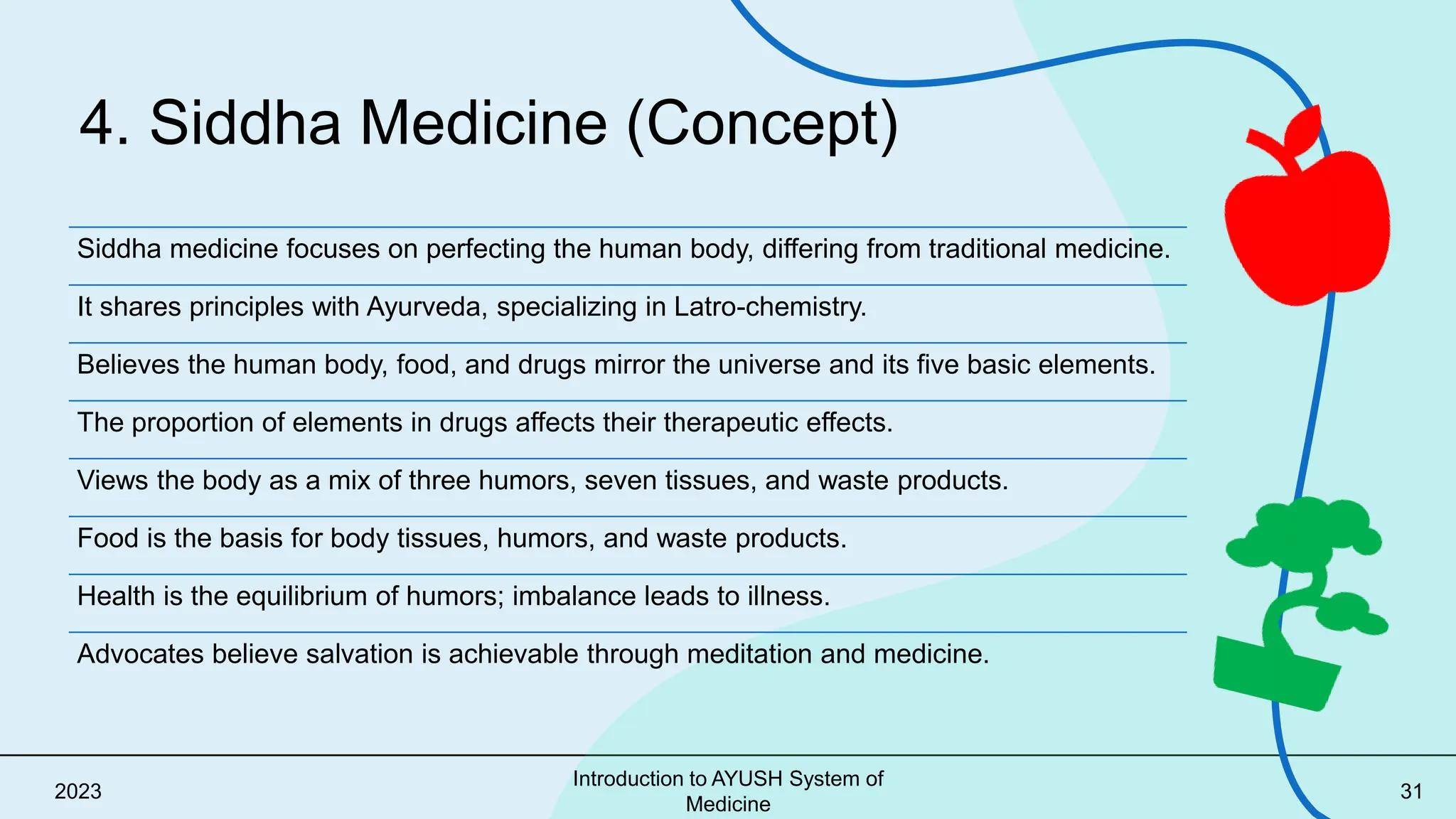 4. Siddha Medicine (Concept)

Siddha medicine focuses on perfecting the human body, differing from traditional medicine.

It shares principles with Ayurveda, specializing in Latro-chemistry.

Believes the human body, food, and drugs mirror the universe and its five basic elements.

The proportion of elements in drugs affects their therapeutic effects.

Views the body as a mix of three humors, seven tissues, and waste products.

Food is the basis for body tissues, humors, and waste products.

Health is the equilibrium of humors; imbalance leads to illness.

Advocates believe salvation is achievable through meditation and medicine.

2023

Introduction to AYUSH System of Medicine

31